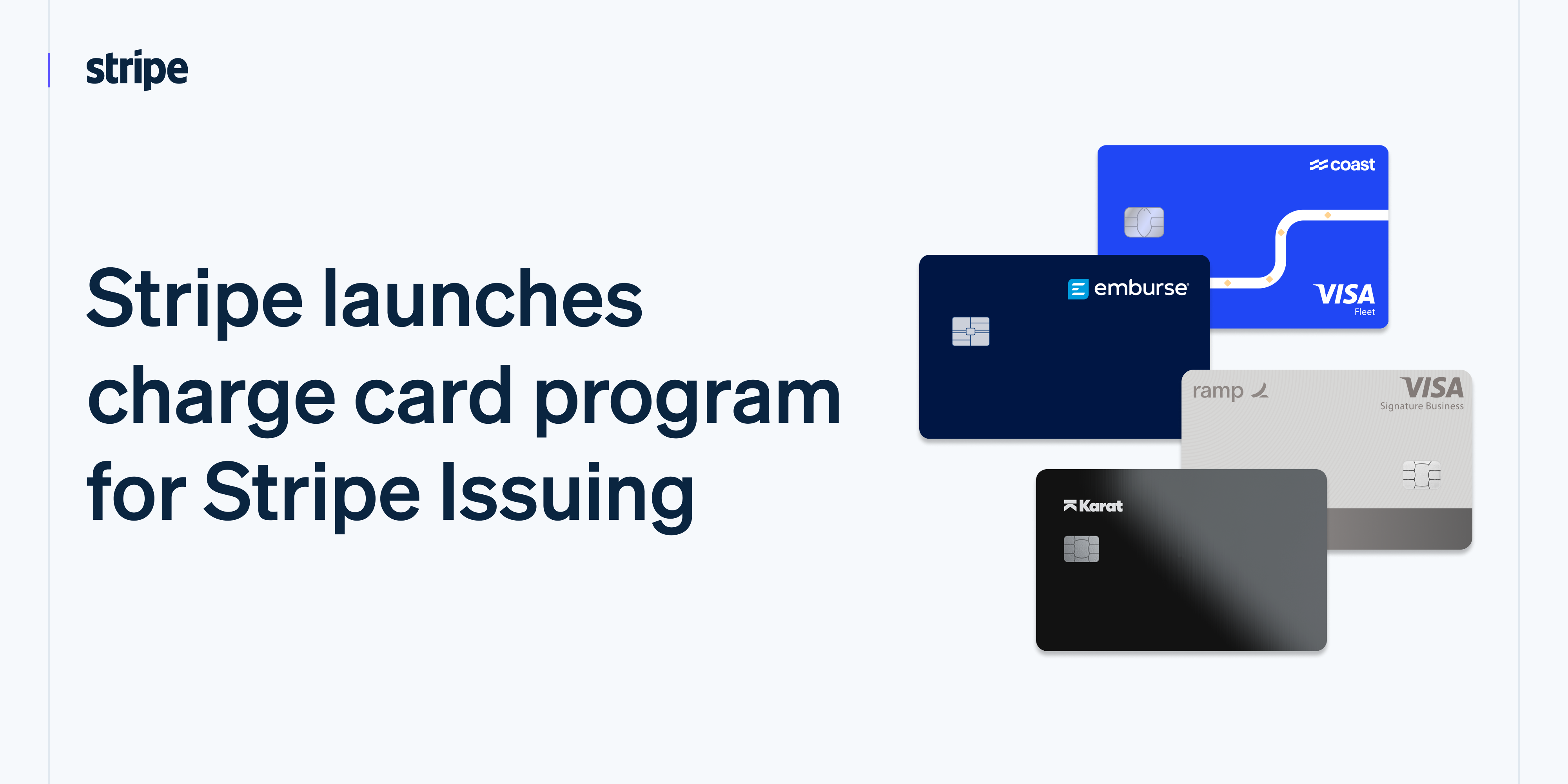 stripe

Stripe launches charge card program for Stripe Issuing

coast

VISA
Fleet

emburse

ramp

VISA
Signature Business

Karat